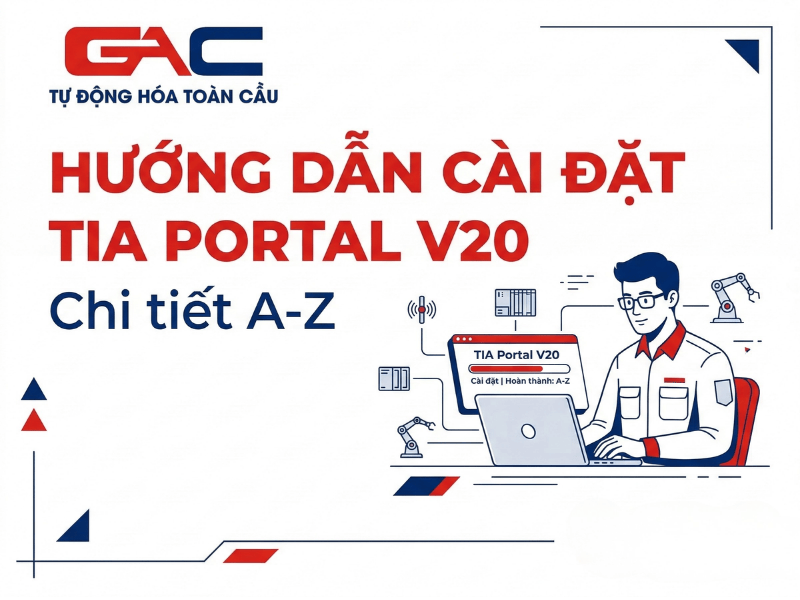 GAC
TỰ ĐỘNG HÓA TOÀN CẦU

HƯỚNG DẪN CÀI ĐẶT TIA PORTAL V20
Chi tiết A-Z

TIA Portal V20
Cài đặt | Hoàn thành: A-Z